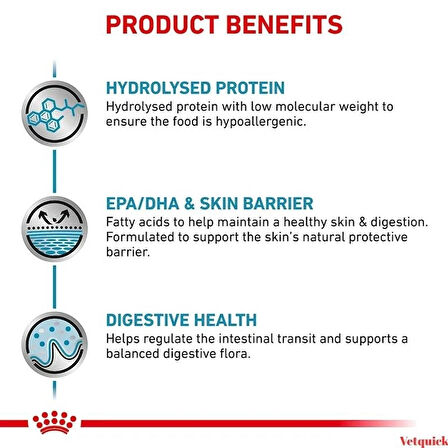 PRODUCT BENEFITS

HYDROLYSED PROTEIN
Hydrolysed protein with low molecular weight to ensure the food is hypoallergenic.

EPA/DHA & SKIN BARRIER
Fatty acids to help maintain a healthy skin & digestion. Formulated to support the skin's natural protective barrier.

DIGESTIVE HEALTH
Helps regulate the intestinal transit and supports a balanced digestive flora.

Vetquick